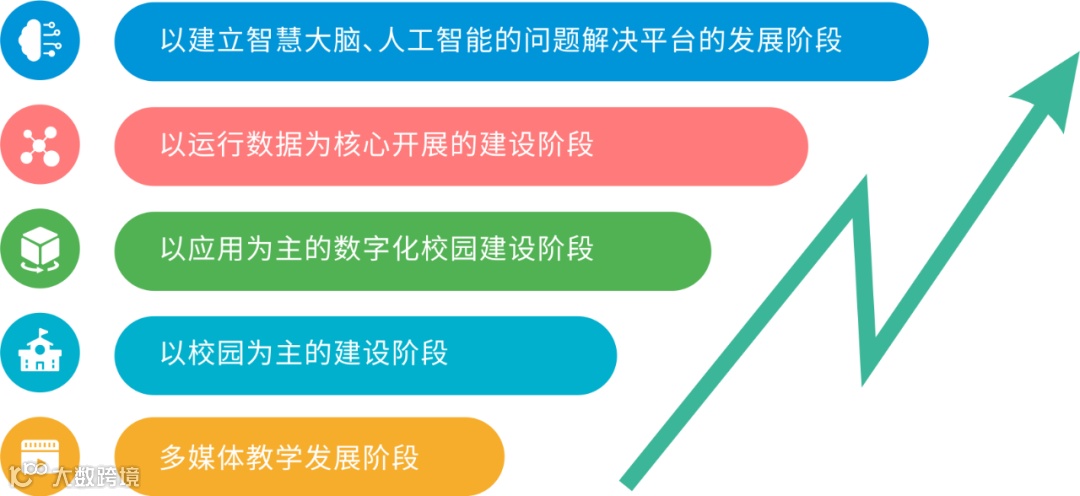 以建立智慧大脑、人工智能的问题解决平台的发展阶段

以运行数据为核心开展的建设阶段

以应用为主的数字化校园建设阶段

以校园为主的建设阶段

多媒体教学发展阶段

大数跨境